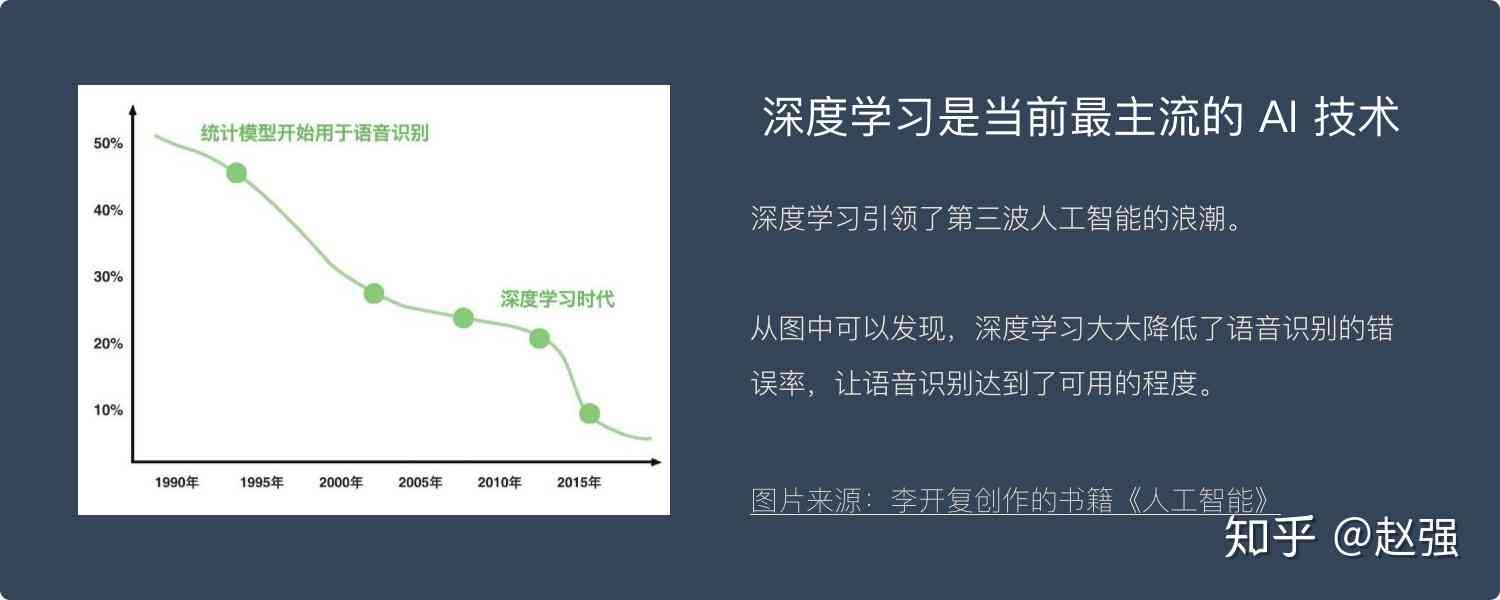 统计模型开始用于语音识别

50%

40%

30%

20%

10%

深度学习时代

1990年 1995年 2000年 2005年 2010年 2015年

深度学习是当前最主流的 AI 技术

深度学习引领了第三波人工智能的浪潮。

从图中可以发现，深度学习大大降低了语音识别的错误率，让语音识别达到了可用的程度。

图片来源：李开复创作的书籍《人工智能》

知乎 @赵强